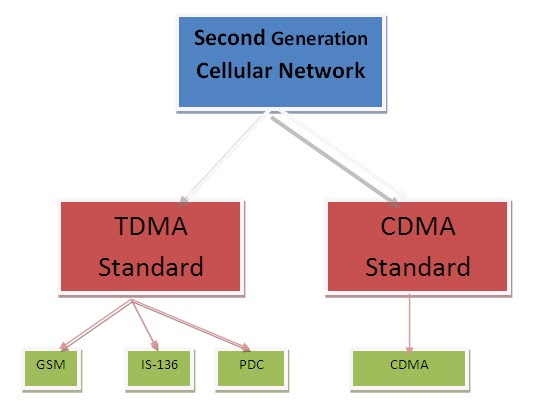 Second Generation Cellular Network

TDMA Standard

CDMA Standard

GSM

IS-136

PDC

CDMA